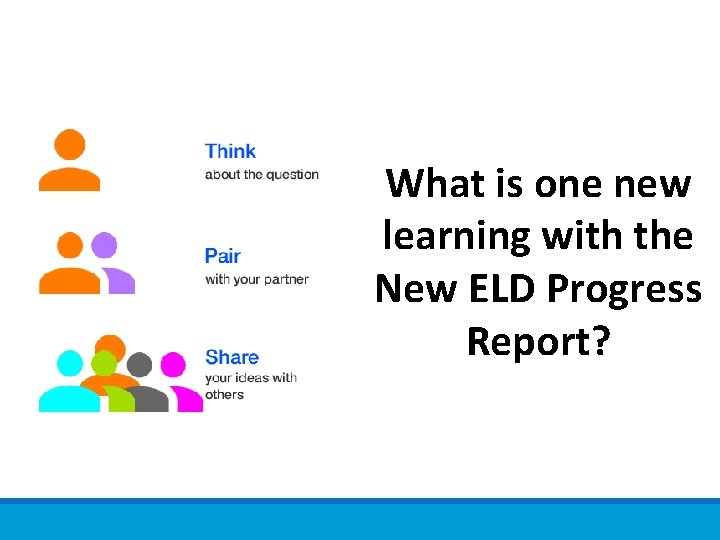 Think
about the question

Pair
with your partner

Share
your ideas with others

What is one new learning with the New ELD Progress Report?